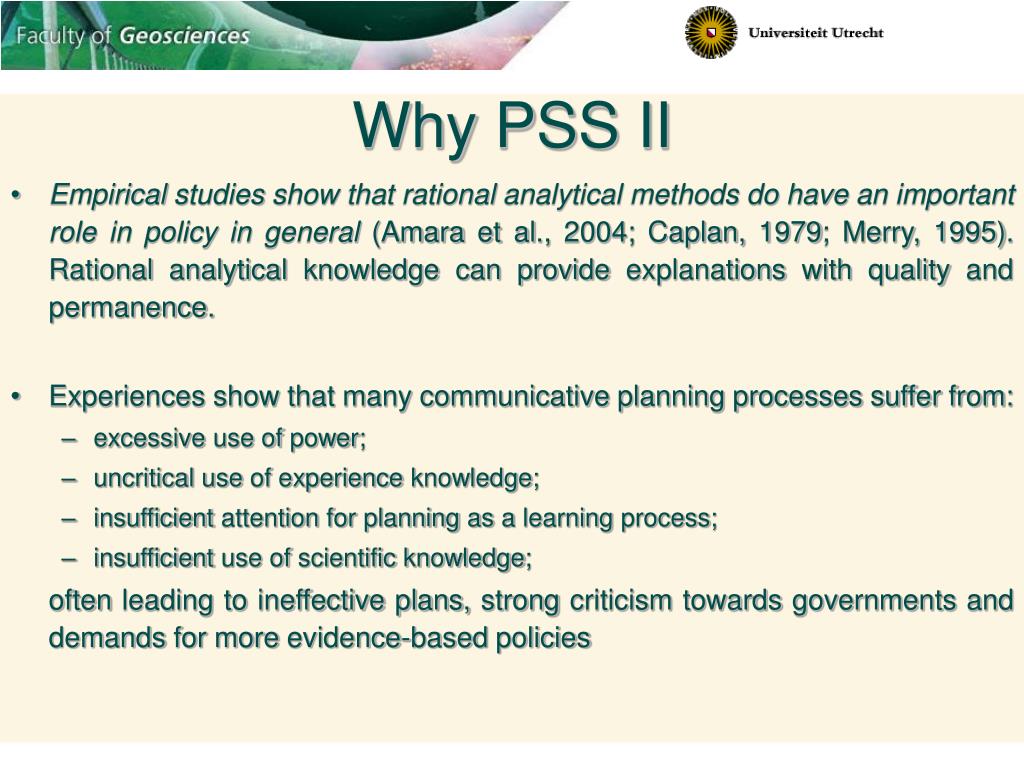 Faculty of Geosciences

Universiteit Utrecht

Why PSS II

• Empirical studies show that rational analytical methods do have an important role in policy in general (Amara et al., 2004; Caplan, 1979; Merry, 1995). Rational analytical knowledge can provide explanations with quality and permanence.

• Experiences show that many communicative planning processes suffer from:
– excessive use of power;
– uncritical use of experience knowledge;
– insufficient attention for planning as a learning process;
– insufficient use of scientific knowledge;

often leading to ineffective plans, strong criticism towards governments and demands for more evidence-based policies